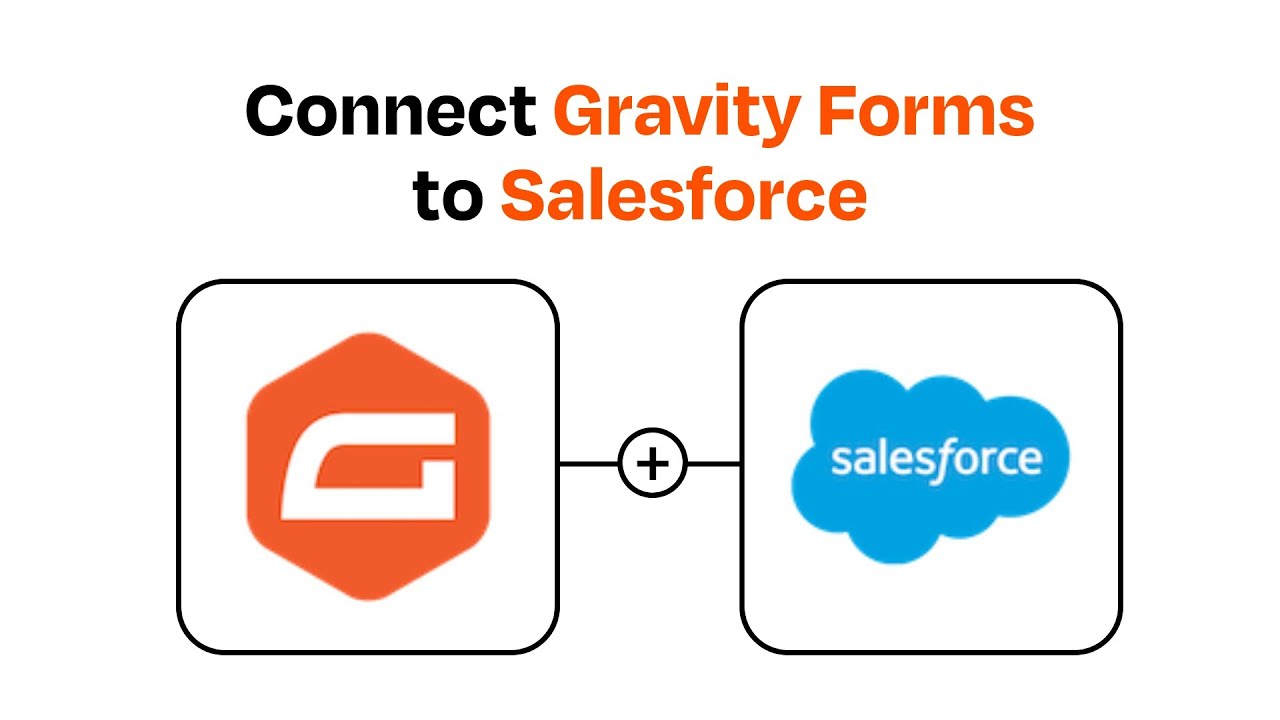 Connect Gravity Forms to Salesforce

G

+

salesforce